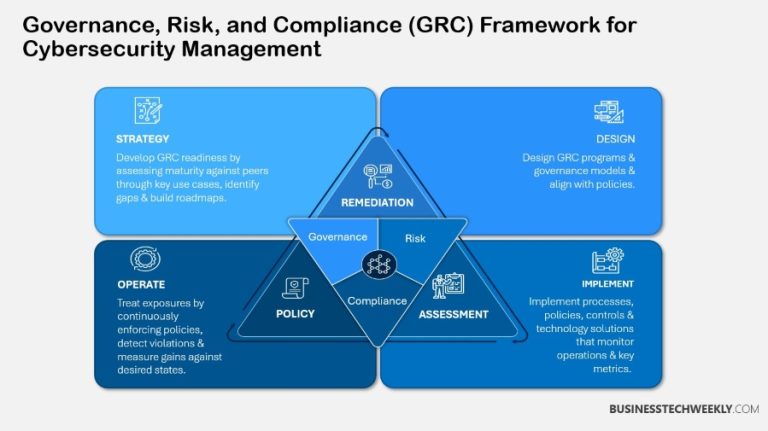 Governance, Risk, and Compliance (GRC) Framework for Cybersecurity Management

STRATEGY
Develop GRC readiness by assessing maturity against peers through key use cases, identify gaps & build roadmaps.

DESIGN
Design GRC programs & governance models & align with policies.

REMEDIATION

Governance

Risk

Compliance

POLICY

ASSESSMENT

OPERATE
Treat exposures by continuously enforcing policies, detect violations & measure gains against desired states.

IMPLEMENT
Implement processes, policies, controls & technology solutions that monitor operations & key metrics.

BUSINESSTECHWEEKLY.COM